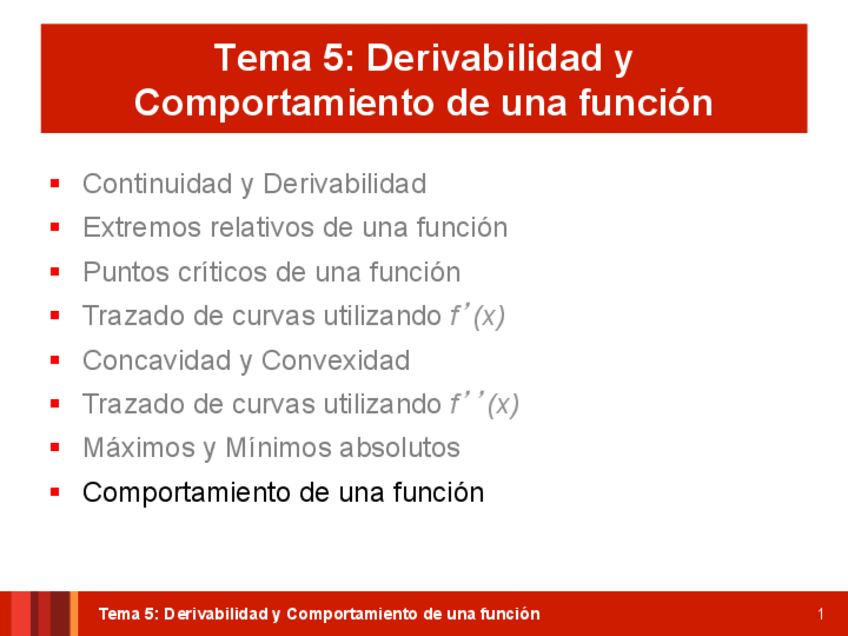 Tema 5: Derivabilidad y Comportamiento de una función

- Continuidad y Derivabilidad
- Extremos relativos de una función
- Puntos críticos de una función
- Trazado de curvas utilizando $f'(x)$
- Concavidad y Convexidad
- Trazado de curvas utilizando $f''(x)$
- Máximos y Mínimos absolutos
- Comportamiento de una función

Tema 5: Derivabilidad y Comportamiento de una función

1